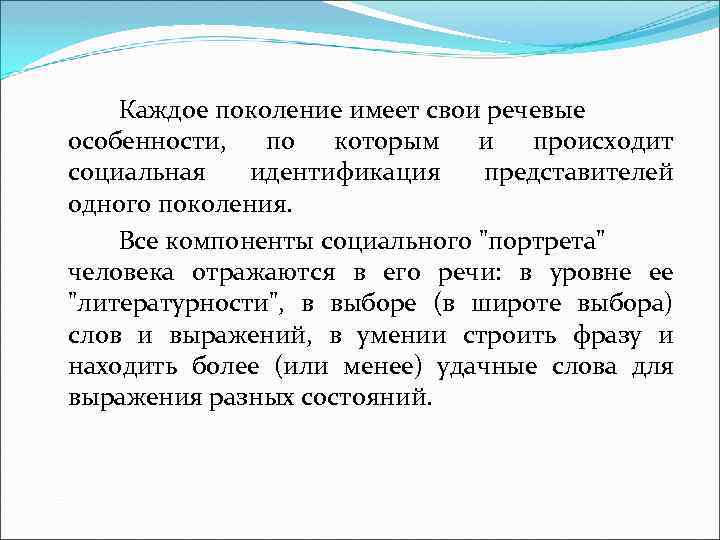 Каждое поколение имеет свои речевые особенности, по которым и происходит социальная идентификация представителей одного поколения.

Все компоненты социального "портрета" человека отражаются в его речи: в уровне ее "литературности", в выборе (в широте выбора) слов и выражений, в умении строить фразу и находить более (или менее) удачные слова для выражения разных состояний.